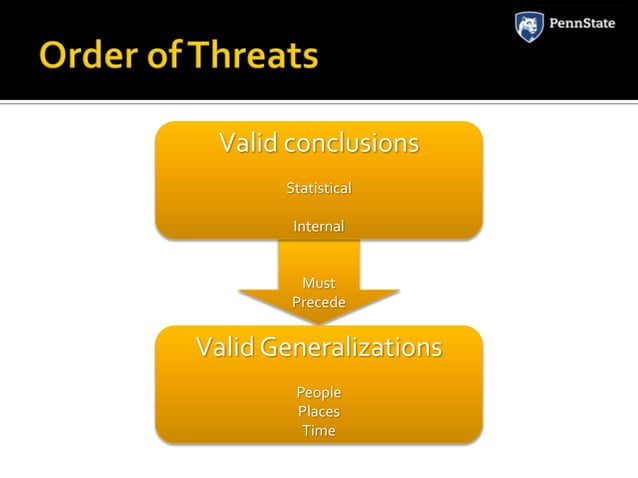 PennState

Order of Threats

Valid conclusions

Statistical

Internal

Must Precede

Valid Generalizations

People
Places
Time